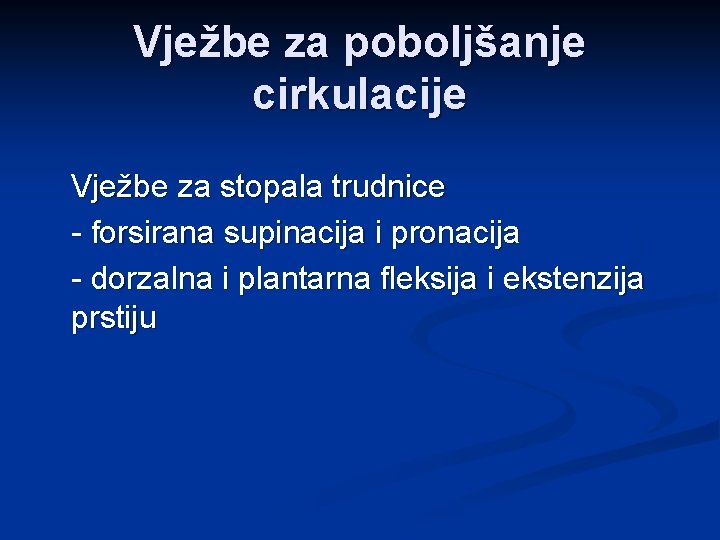 Vježbe za poboljšanje cirkulacije

Vježbe za stopala trudnice

- forsirana supinacija i pronacija

- dorzalna i plantarna fleksija i ekstenzija prstiju